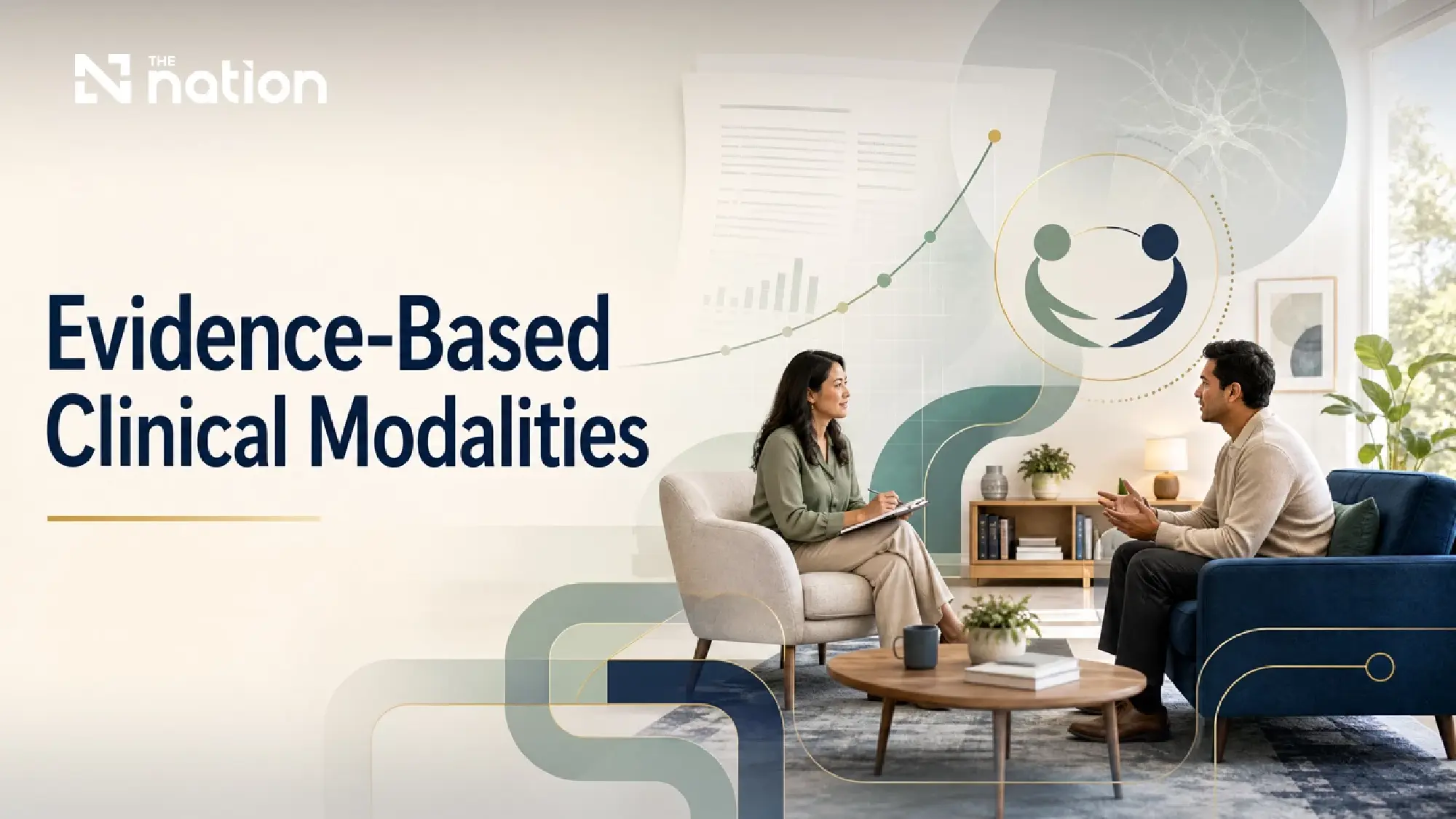 THE nation

Evidence-Based Clinical Modalities